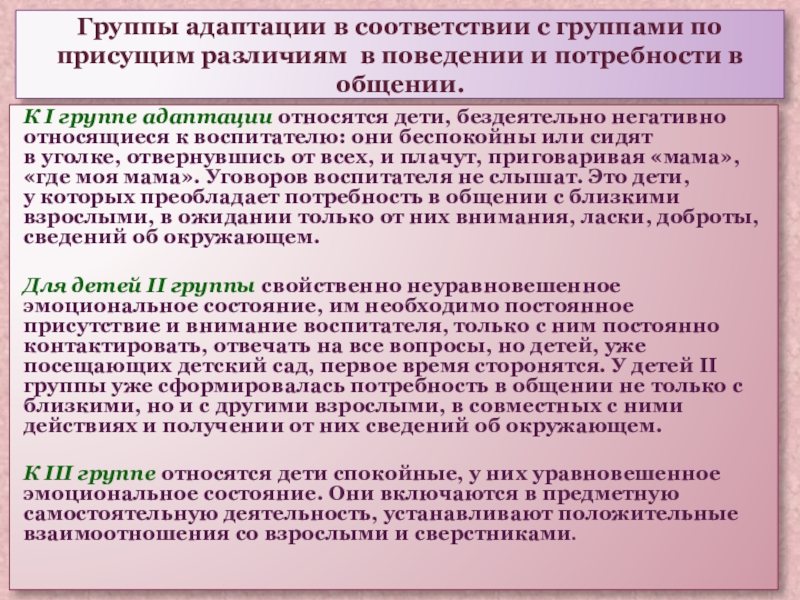 Группы адаптации в соответствии с группами по присущим различиям  в поведении и потребности в общении.

К I группе адаптации относятся дети, бездеятельно негативно относящиеся к воспитателю: они беспокойны или сидят в уголке, отвернувшись от всех, и плачут, приговаривая «мама», «где моя мама». Уговоров воспитателя не слышат. Это дети, у которых преобладает потребность в общении с близкими взрослыми, в ожидании только от них внимания, ласки, доброты, сведений об окружающем.

Для детей II группы свойственно неуравновешенное эмоциональное состояние, им необходимо постоянное присутствие и внимание воспитателя, только с ним постоянно контактировать, отвечать на все вопросы, но детей, уже посещающих детский сад, первое время сторонятся. У детей II группы уже сформировалась потребность в общении не только с близкими, но и с другими взрослыми, в совместных с ними действиях и получении от них сведений об окружающем.

К III группе относятся дети спокойные, у них уравновешенное эмоциональное состояние. Они включаются в предметную самостоятельную деятельность, устанавливают положительные взаимоотношения со взрослыми и сверстниками.